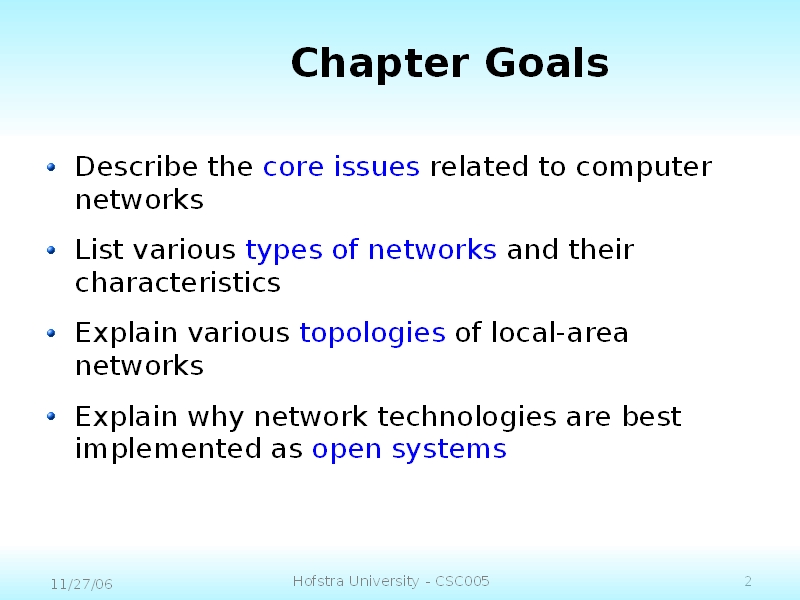 Chapter Goals

• Describe the core issues related to computer networks

• List various types of networks and their characteristics

• Explain various topologies of local-area networks

• Explain why network technologies are best implemented as open systems

11/27/06 Hofstra University - CSC005 2